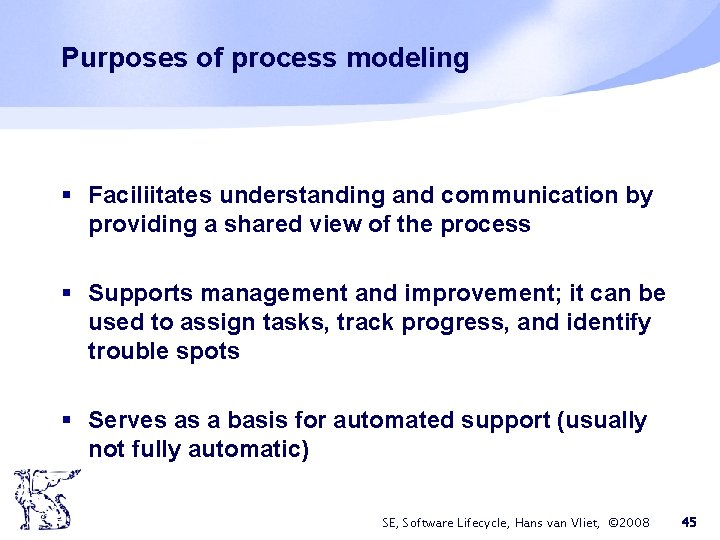 Purposes of process modeling

▪ Faciliitates understanding and communication by providing a shared view of the process

▪ Supports management and improvement; it can be used to assign tasks, track progress, and identify trouble spots

▪ Serves as a basis for automated support (usually not fully automatic)

SE, Software Lifecycle, Hans van Vliet, ©2008 45